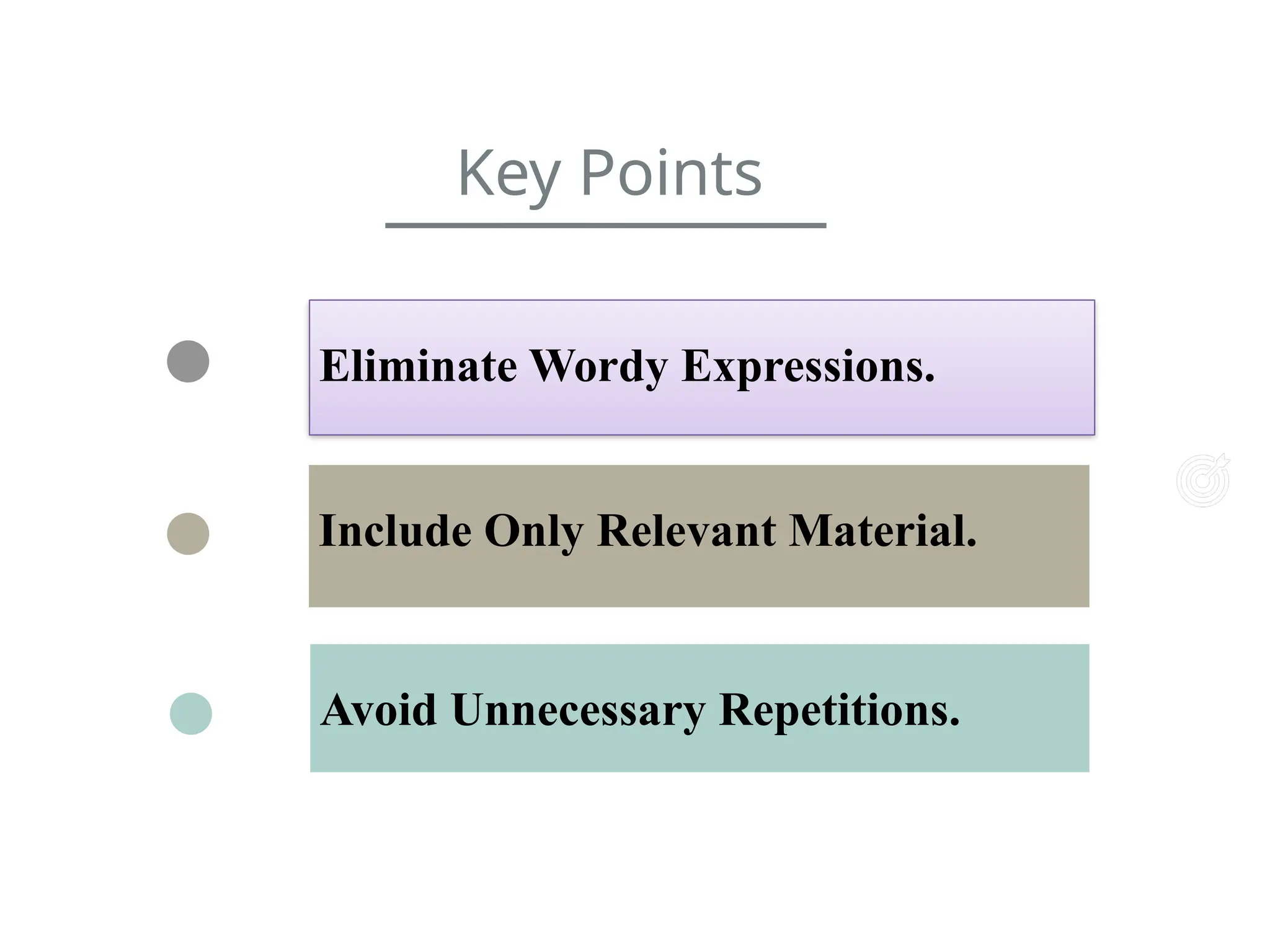 Key Points

Eliminate Wordy Expressions.

Include Only Relevant Material.

Avoid Unnecessary Repetitions.